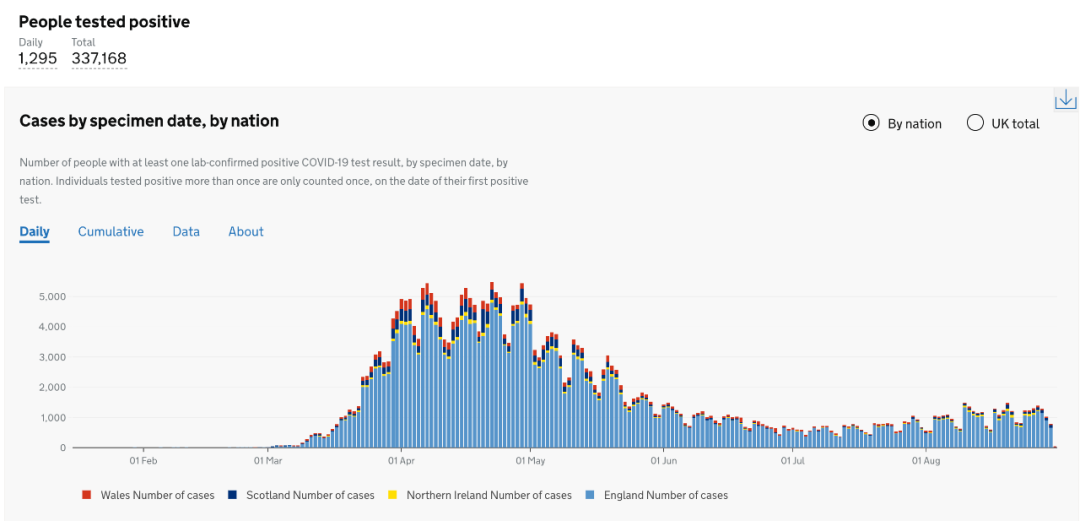 People tested positive

Daily
1,295

Total
337,168

Cases by specimen date, by nation

By nation
UK total

Number of people with at least one lab-confirmed positive COVID-19 test result, by specimen date, by nation. Individuals tested positive more than once are only counted once, on the date of their first positive test.

Daily
Cumulative
Data
About

5,000
4,000
3,000
2,000
1,000
0

01 Feb
01 Mar
01 Apr
01 May
01 Jun
01 Jul
01 Aug

Wales Number of cases
Scotland Number of cases
Northern Ireland Number of cases
England Number of cases